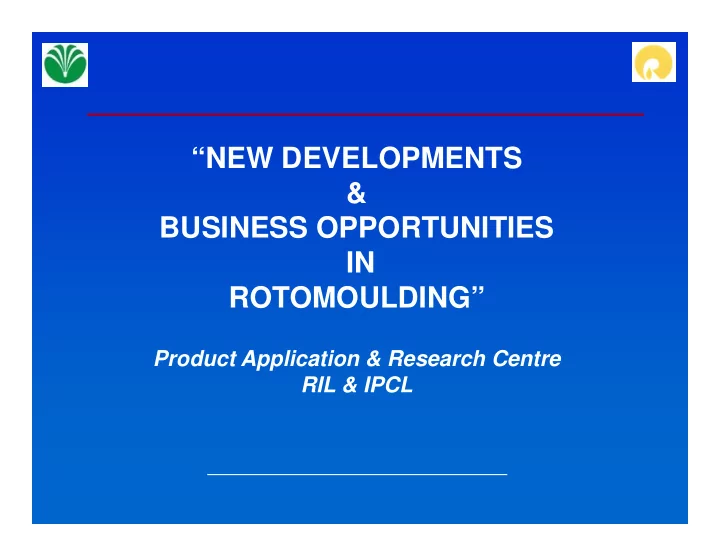 “NEW DEVELOPMENTS
&
BUSINESS OPPORTUNITIES
IN
ROTOMOULDING”

Product Application & Research Centre
RIL & IPCL